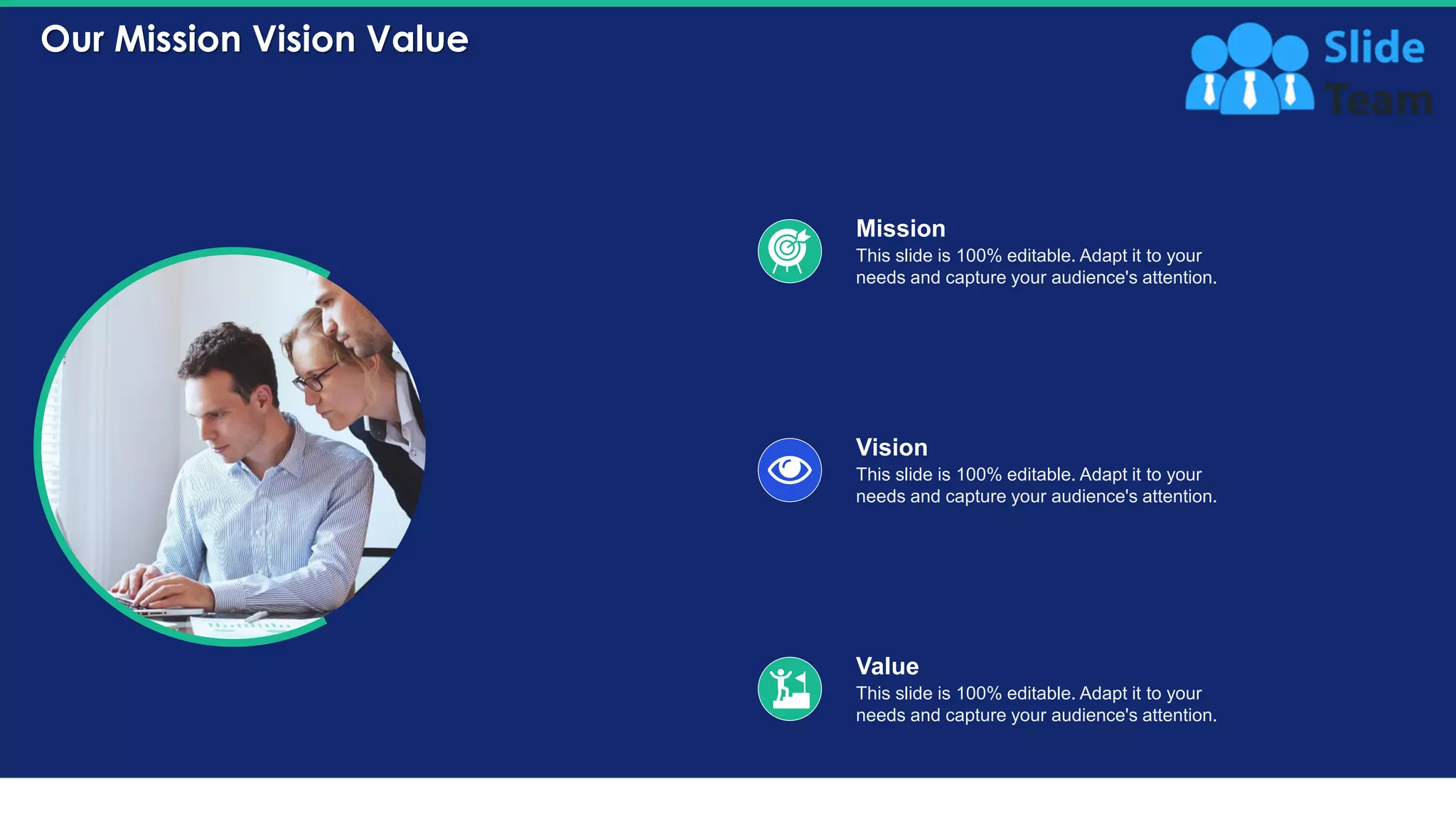 Our Mission Vision Value

Slide Team

Mission
This slide is 100% editable. Adapt it to your needs and capture your audience's attention.

Vision
This slide is 100% editable. Adapt it to your needs and capture your audience's attention.

Value
This slide is 100% editable. Adapt it to your needs and capture your audience's attention.